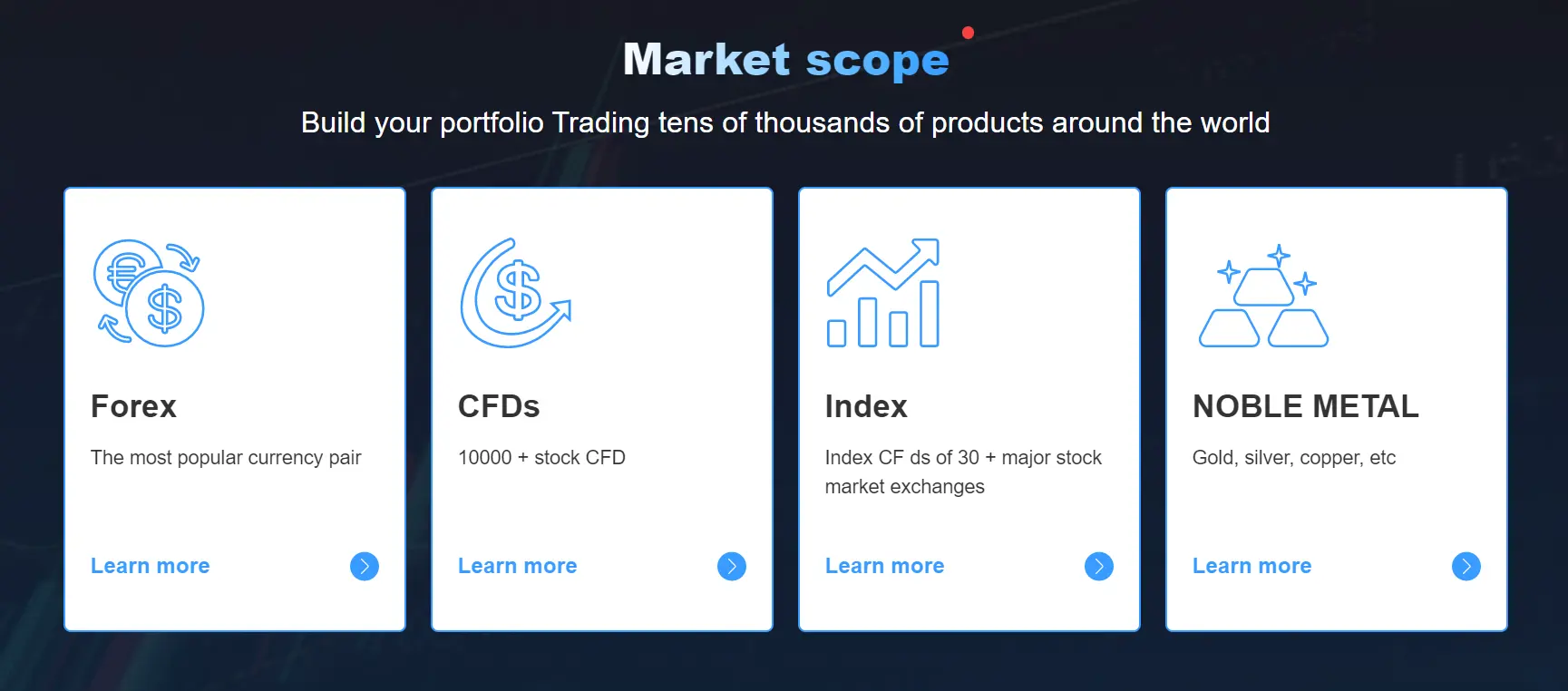 Market scope

Build your portfolio Trading tens of thousands of products around the world

Forex

The most popular currency pair

Learn more

CFDs

10000 + stock CFD

Learn more

Index

Index CF ds of 30 + major stock market exchanges

Learn more

NOBLE METAL

Gold, silver, copper, etc

Learn more